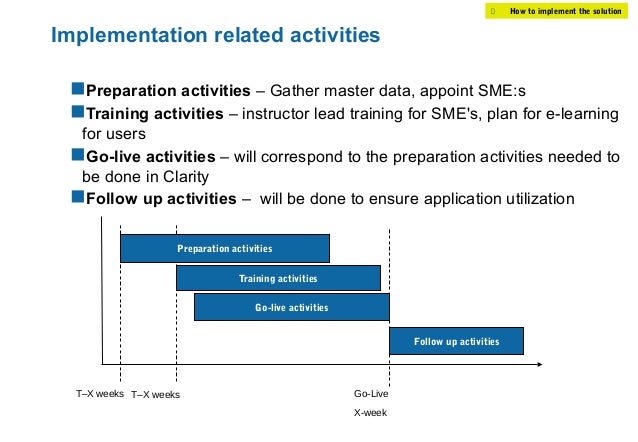 How to implement the solution

Implementation related activities

Preparation activities – Gather master data, appoint SME:s

Training activities – instructor lead training for SME's, plan for e-learning for users

Go-live activities – will correspond to the preparation activities needed to be done in Clarity

Follow up activities – will be done to ensure application utilization

Preparation activities

Training activities

Go-live activities

Follow up activities

T–X weeks T–X weeks

Go-Live X-week